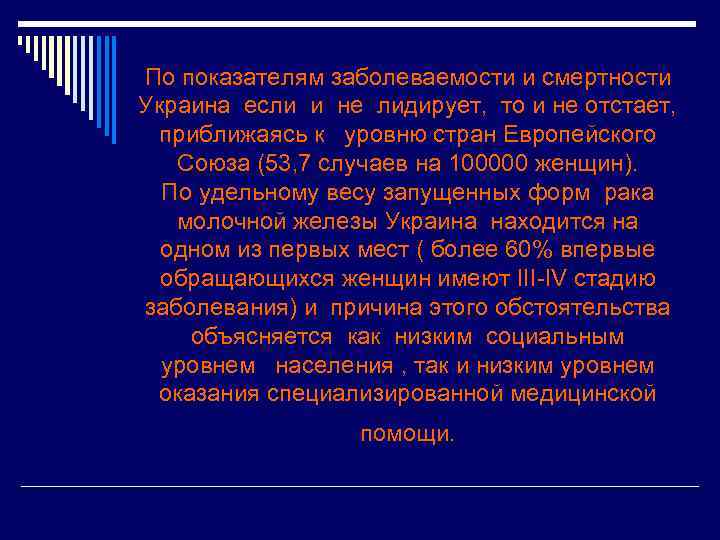 По показателям заболеваемости и смертности Украина если и не лидирует, то и не отстает, приближаясь к уровню стран Европейского Союза (53,7 случаев на 100000 женщин). По удельному весу запущенных форм рака молочной железы Украина находится на одном из первых мест ( более 60% впервые обращающихся женщин имеют III-IV стадию заболевания) и причина этого обстоятельства объясняется как низким социальным уровнем населения , так и низким уровнем оказания специализированной медицинской помощи.